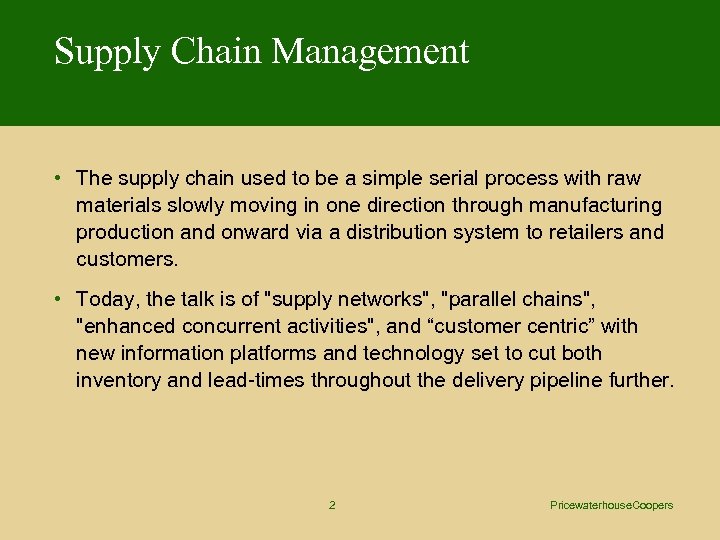 Supply Chain Management

• The supply chain used to be a simple serial process with raw materials slowly moving in one direction through manufacturing production and onward via a distribution system to retailers and customers.

• Today, the talk is of "supply networks", "parallel chains", "enhanced concurrent activities", and “customer centric” with new information platforms and technology set to cut both inventory and lead-times throughout the delivery pipeline further.

2

PricewaterhouseCoopers